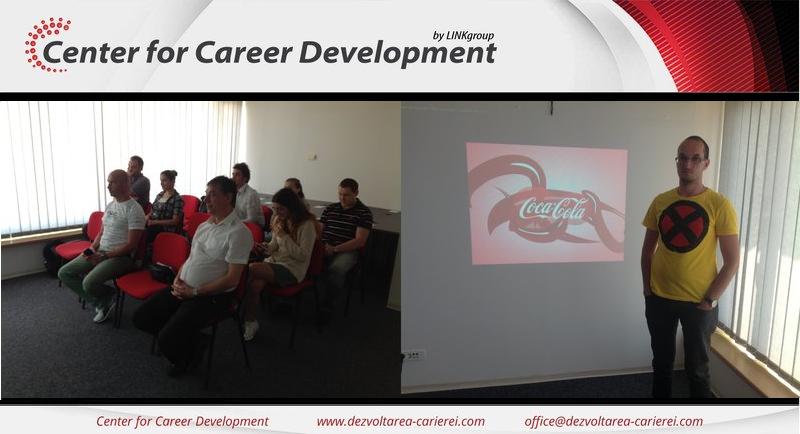 by LINKgroup
Center for Career Development

Coca-Cola

Center for Career Development www.dezvoltarea-carierei.com office@dezvoltarea-carierei.com